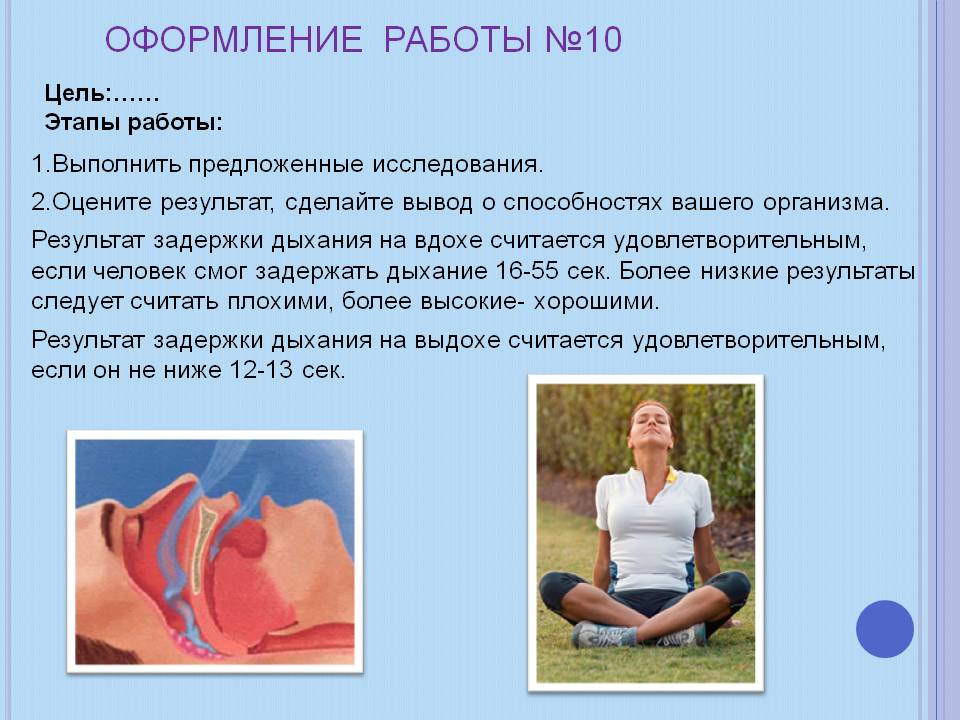 ОФОРМЛЕНИЕ РАБОТЫ №10

Цель:……
Этапы работы:

1.Выполнить предложенные исследования.

2.Оцените результат, сделайте вывод о способностях вашего организма.

Результат задержки дыхания на вдохе считается удовлетворительным, если человек смог задержать дыхание 16-55 сек. Более низкие результаты следует считать плохими, более высокие- хорошими.

Результат задержки дыхания на выдохе считается удовлетворительным, если он не ниже 12-13 сек.